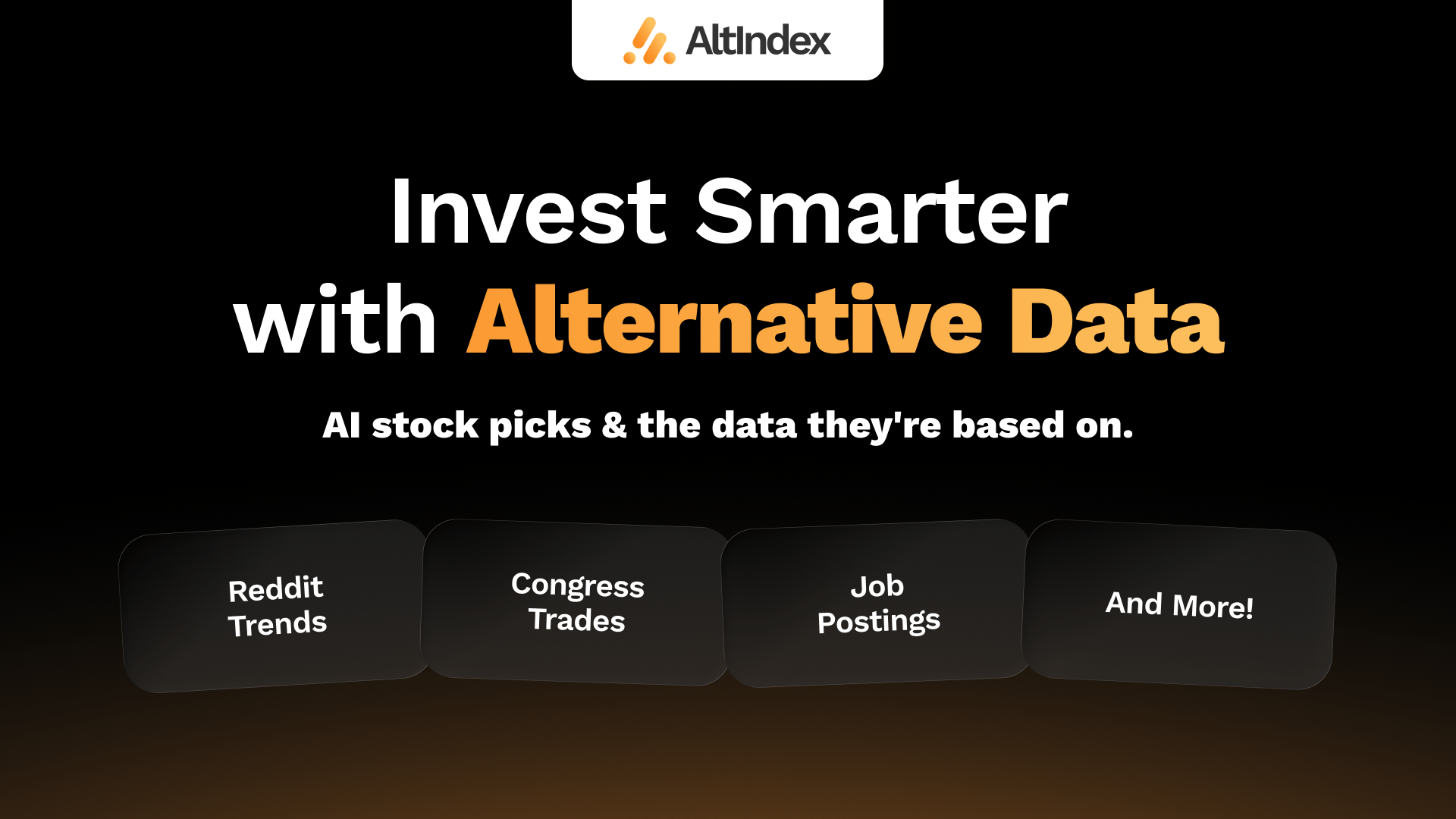 AltIndex

Invest Smarter with Alternative Data

AI stock picks & the data they're based on.

Reddit Trends

Congress Trades

Job Postings

And More!